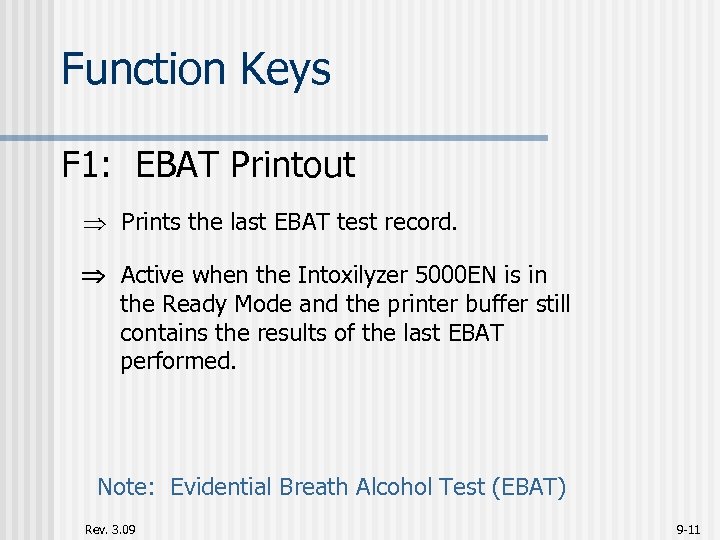 Function Keys

F1: EBAT Printout

$\Rightarrow$ Prints the last EBAT test record.

$\Rightarrow$ Active when the Intoxilyzer 5000EN is in the Ready Mode and the printer buffer still contains the results of the last EBAT performed.

Note: Evidential Breath Alcohol Test (EBAT)

Rev. 3.09

9-11